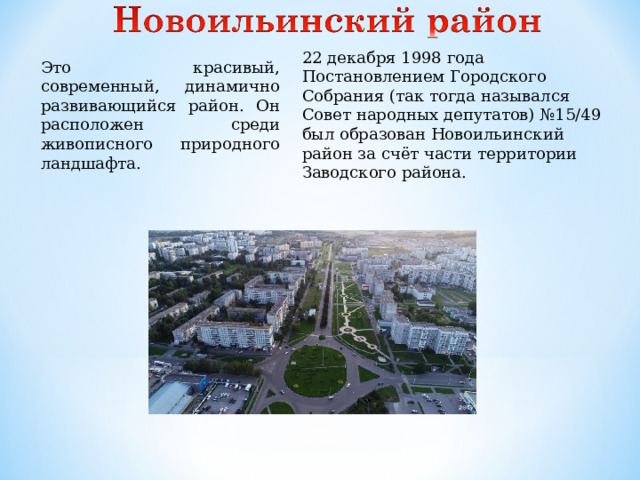 Новоильинский район

Это красивый, современный, динамично развивающийся район. Он расположен среди живописного природного ландшафта.

22 декабря 1998 года Постановлением Городского Собрания (так тогда назывался Совет народных депутатов) №15/49 был образован Новоильинский район за счёт части территории Заводского района.